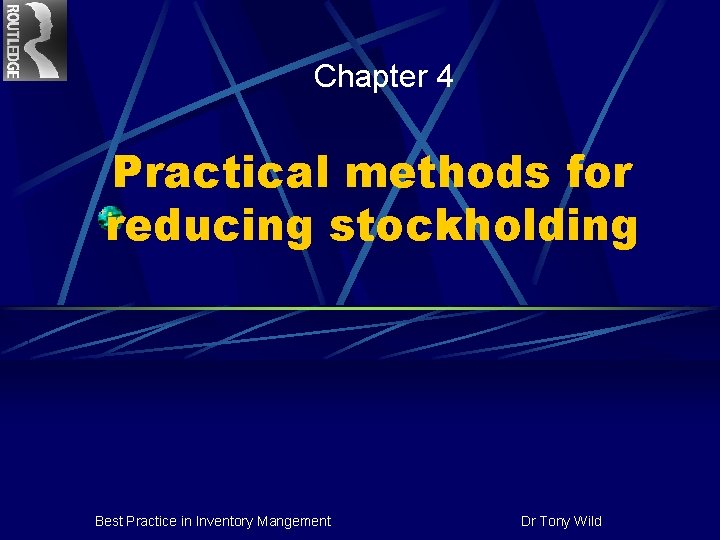 ROUTLEDGE

Chapter 4

Practical methods for reducing stockholding

Best Practice in Inventory Mangement

Dr Tony Wild